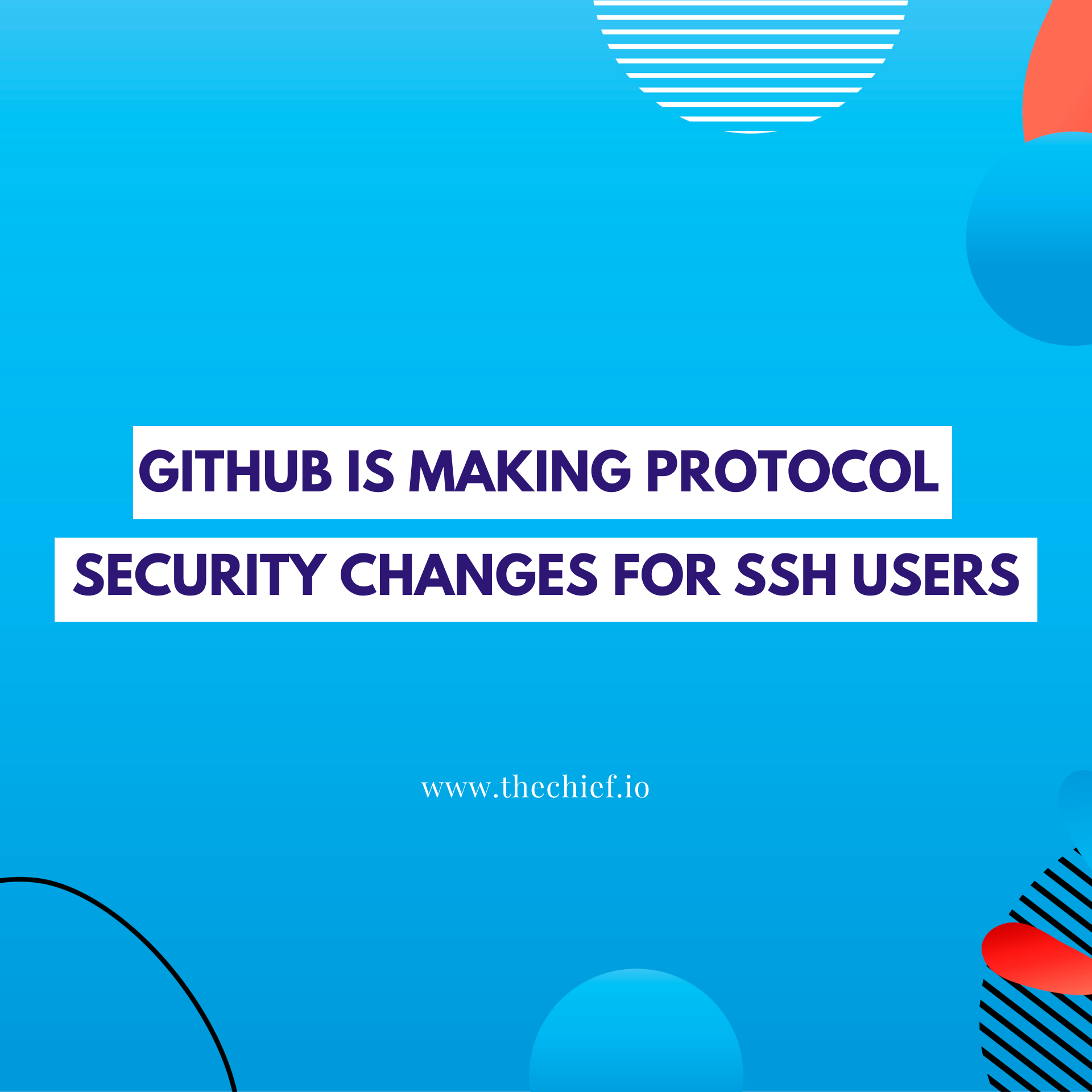 GITHUB IS MAKING PROTOCOL SECURITY CHANGES FOR SSH USERS

www.thechief.io